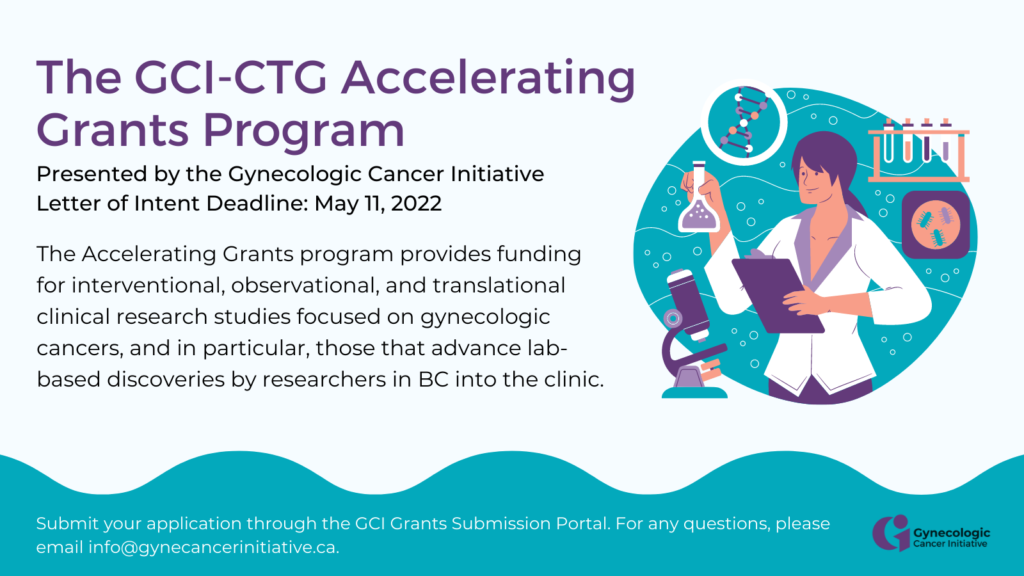 The GCI-CTG Accelerating Grants Program

Presented by the Gynecologic Cancer Initiative
Letter of Intent Deadline: May 11, 2022

The Accelerating Grants program provides funding for interventional, observational, and translational clinical research studies focused on gynecologic cancers, and in particular, those that advance lab-based discoveries by researchers in BC into the clinic.

Submit your application through the GCI Grants Submission Portal. For any questions, please email info@gynecancerinitiative.ca.

Gynecologic Cancer Initiative